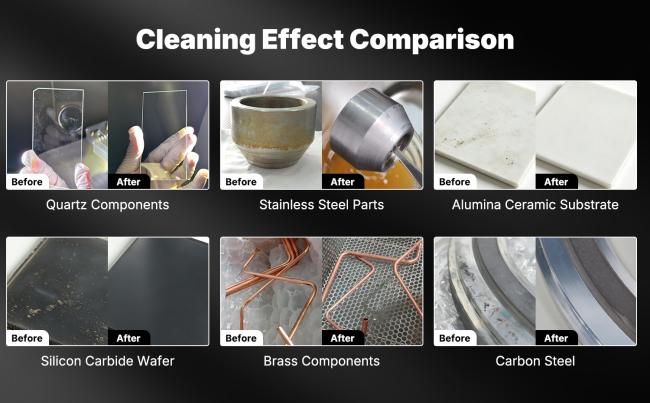 Cleaning Effect Comparison

Before After
Quartz Components

Before After
Stainless Steel Parts

Before After
Alumina Ceramic Substrate

Before After
Silicon Carbide Wafer

Before After
Brass Components

Before After
Carbon Steel